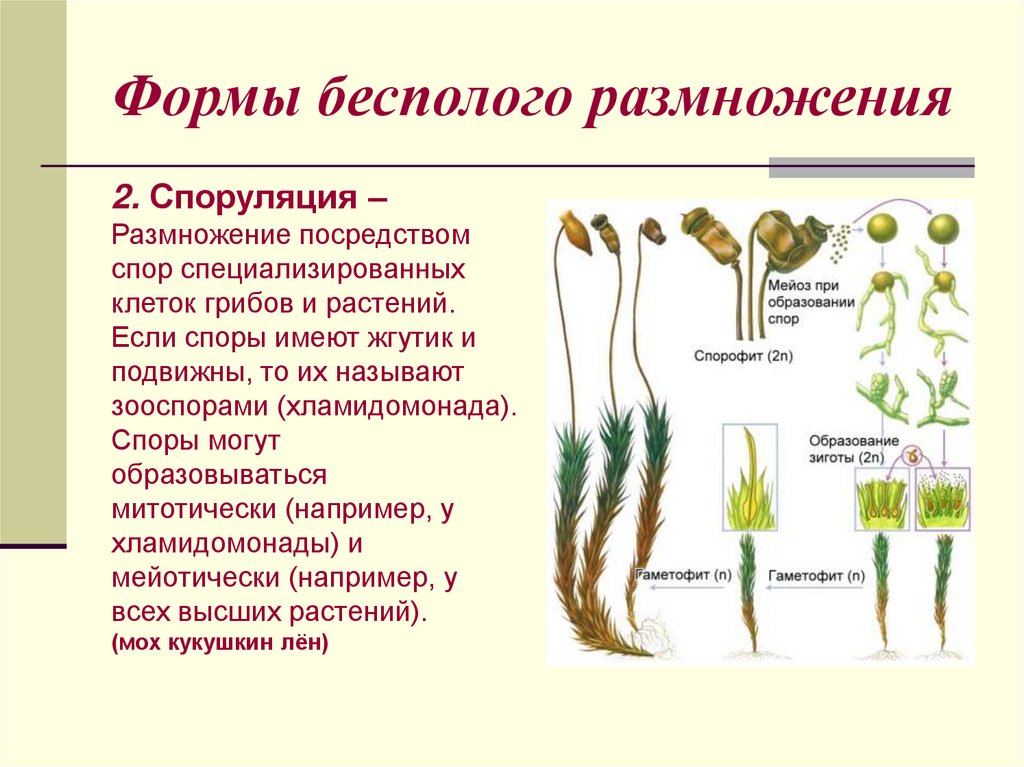 Формы бесполого размножения

2. Споруляция – Размножение посредством спор специализированных клеток грибов и растений. Если споры имеют жгутик и подвижны, то их называют зооспорами (хламидомонада). Споры могут образовываться митотически (например, у хламидомонады) и мейотически (например, у всех высших растений).
(мох кукушкин лён)

Мейоз при образовании спор

Спорофит (2n)

Образование зиготы (2n)

Гаметофит (n)

Гаметофит (n)